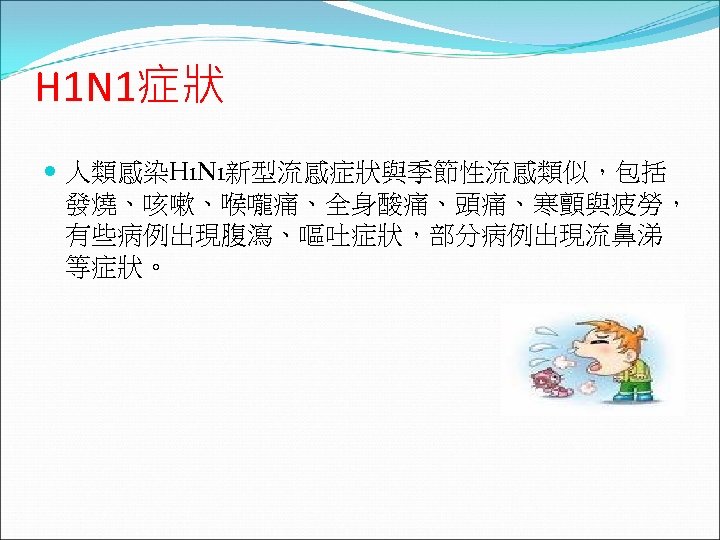 H1N1症狀

人類感染H1N1新型流感症狀與季節性流感類似，包括發燒、咳嗽、喉嚨痛、全身酸痛、頭痛、寒顫與疲勞，有些病例出現腹瀉、嘔吐症狀，部分病例出現流鼻涕等症狀。